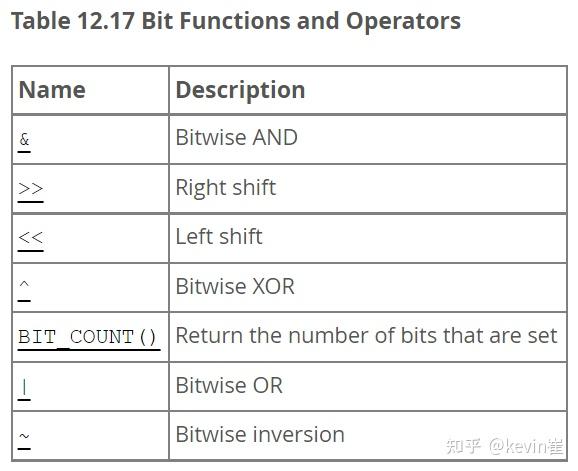 Table 12.17 Bit Functions and Operators

| Name | Description |
|---|---|
| & | Bitwise AND |
| >> | Right shift |
| << | Left shift |
| ^ | Bitwise XOR |
| BIT_COUNT() | Return the number of bits that are set |
| \| | Bitwise OR |
| ~ | Bitwise inversion |

知乎 @kevin崔